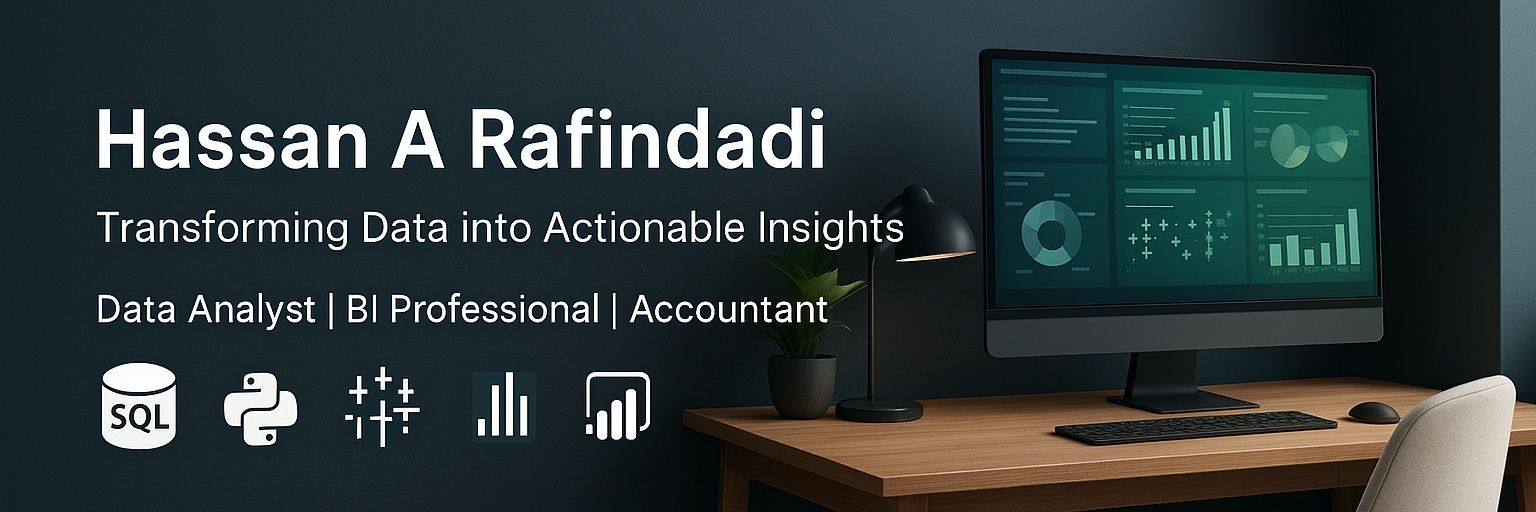 Hassan A Rafindadi

Transforming Data into Actionable Insights

Data Analyst | BI Professional | Accountant

SQL